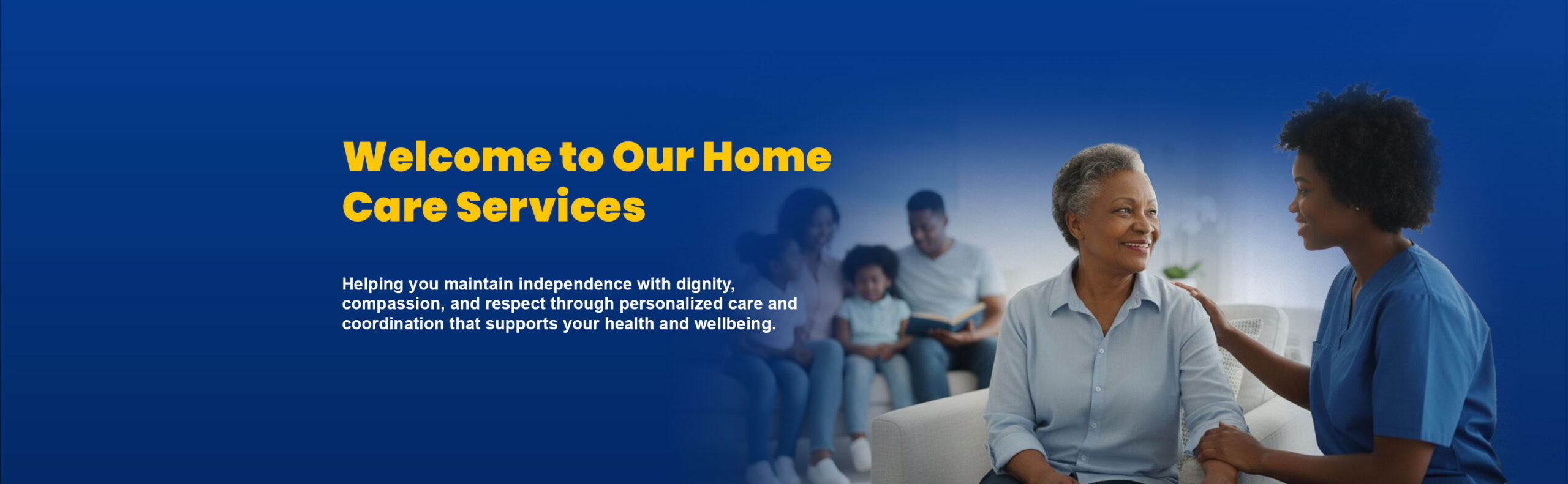 Welcome to Our Home Care Services

Helping you maintain independence with dignity, compassion, and respect through personalized care and coordination that supports your health and wellbeing.